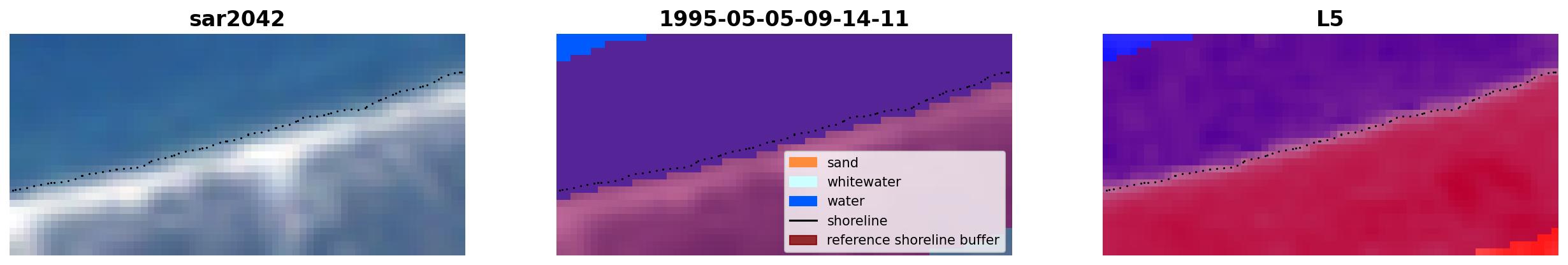 sar2042

1995-05-05-09-14-11

sand
whitewater
water
shoreline
reference shoreline buffer

L5